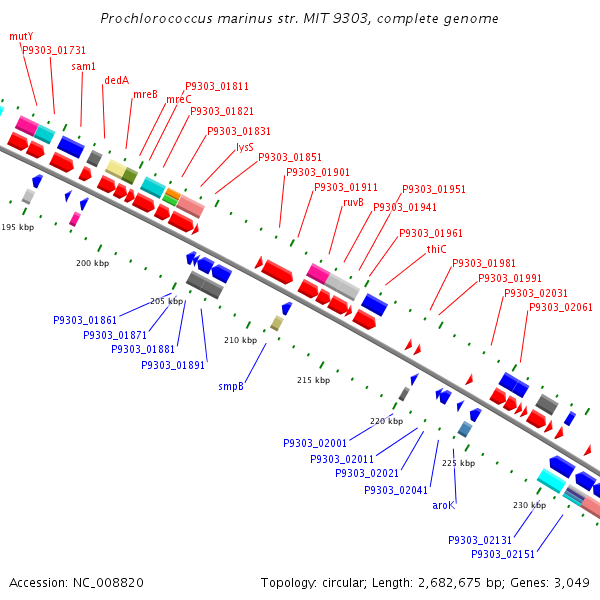 Prochlorococcus marinus str. MIT 9303, complete genome

mutY
P9303_01731
sam1
dedA
mreB
mreC
P9303_01811
P9303_01821
P9303_01831
lysS
P9303_01851
P9303_01901
P9303_01911
ruvB
P9303_01951
P9303_01941
P9303_01961
thiC
P9303_01981
P9303_01991
P9303_02031
P9303_02061

195 kbp
200 kbp
205 kbp
210 kbp
215 kbp
220 kbp
225 kbp
230 kbp

P9303_01861
P9303_01871
P9303_01881
P9303_01891
smpB
P9303_02001
P9303_02011
P9303_02021
P9303_02041
aroK
P9303_02131
P9303_02151

Accession: NC_008820

Topology: circular; Length: 2,682,675 bp; Genes: 3,049